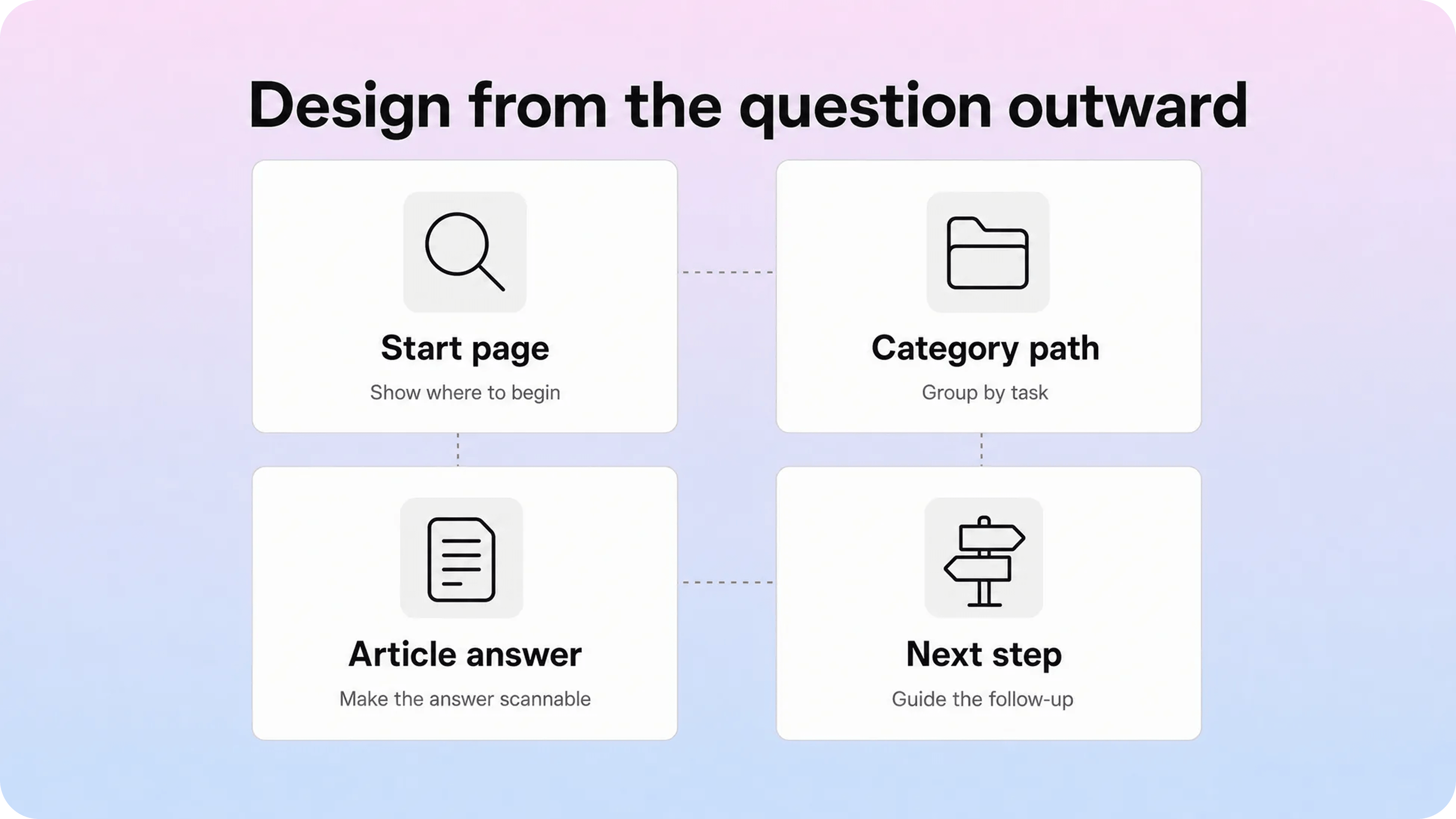 Design from the question outward

Start page
Show where to begin

Category path
Group by task

Article answer
Make the answer scannable

Next step
Guide the follow-up